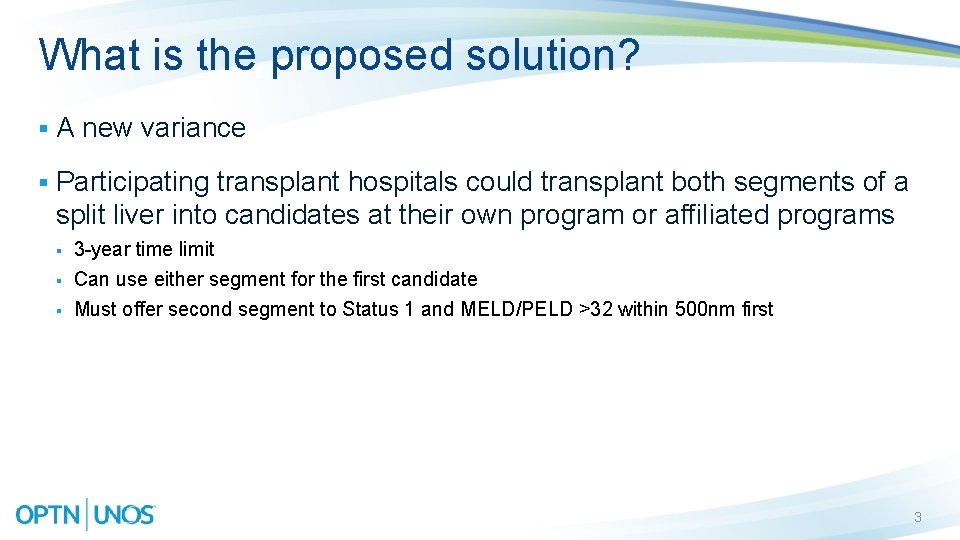 What is the proposed solution?

▪ A new variance

▪ Participating transplant hospitals could transplant both segments of a split liver into candidates at their own program or affiliated programs

▪ 3-year time limit
▪ Can use either segment for the first candidate
▪ Must offer second segment to Status 1 and MELD/PELD >32 within 500nm first

OPTN | UNOS

3